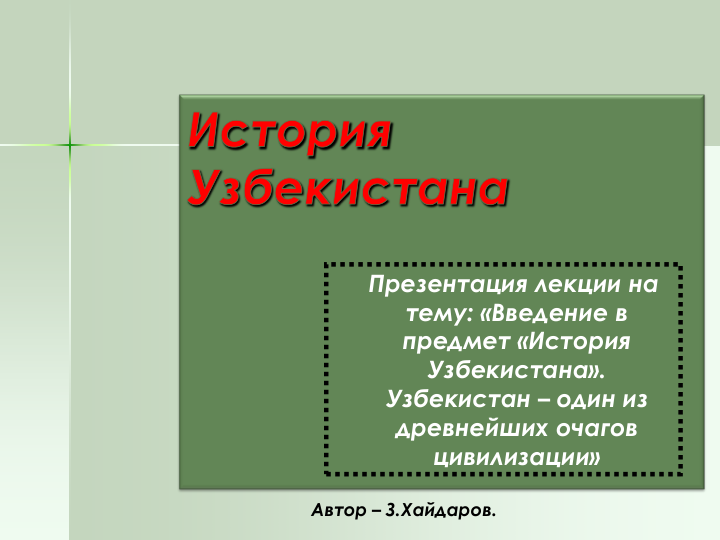 История Узбекистана

Презентация лекции на тему: «Введение в предмет «История Узбекистана». Узбекистан – один из древнейших очагов цивилизации»

Автор – З.Хайдаров.